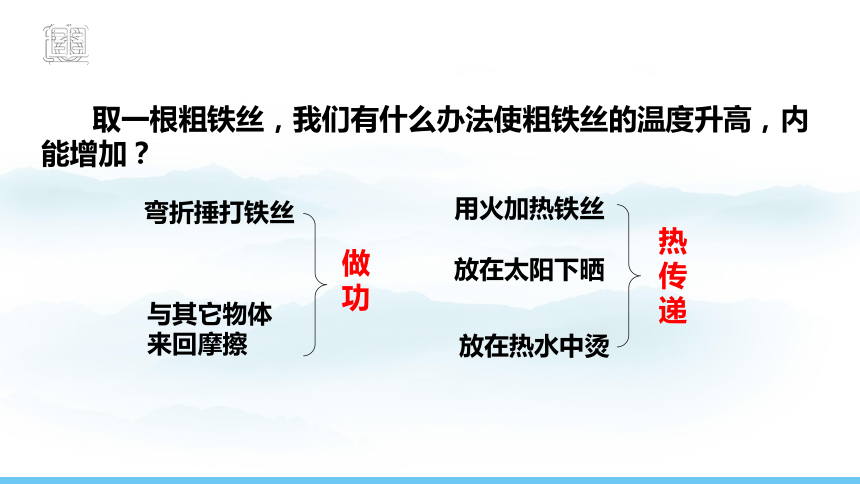 取一根粗铁丝，我们有什么办法使粗铁丝的温度升高，内能增加？

弯折捶打铁丝

与其它物体来回摩擦

做功

用火加热铁丝

放在太阳下晒

放在热水中烫

热传递